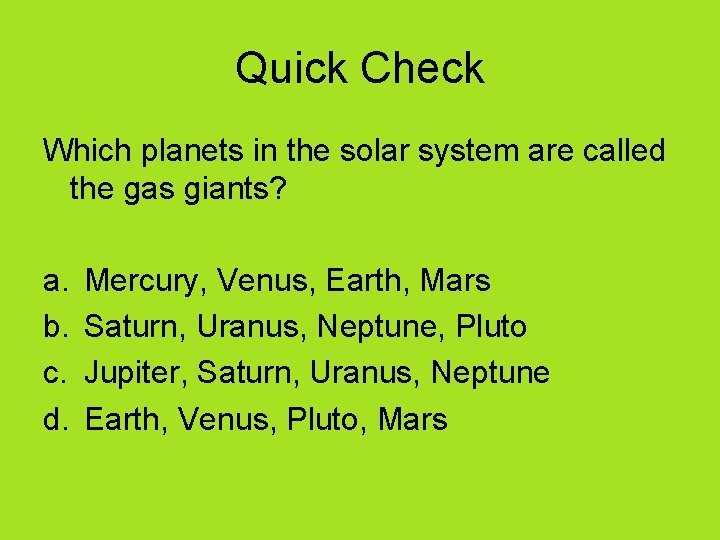 Quick Check

Which planets in the solar system are called the gas giants?

a. Mercury, Venus, Earth, Mars
b. Saturn, Uranus, Neptune, Pluto
c. Jupiter, Saturn, Uranus, Neptune
d. Earth, Venus, Pluto, Mars